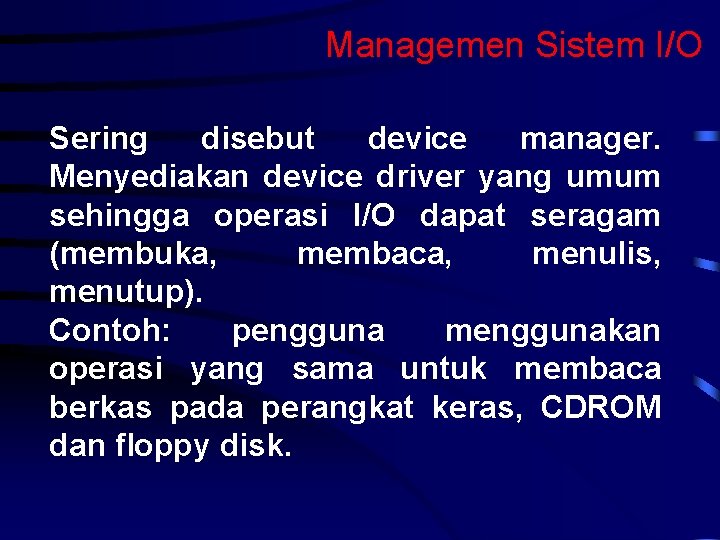 Managemen Sistem I/O

Sering disebut device manager. Menyediakan device driver yang umum sehingga operasi I/O dapat seragam (membuka, membaca, menulis, menutup).
Contoh: pengguna menggunakan operasi yang sama untuk membaca berkas pada perangkat keras, CDROM dan floppy disk.